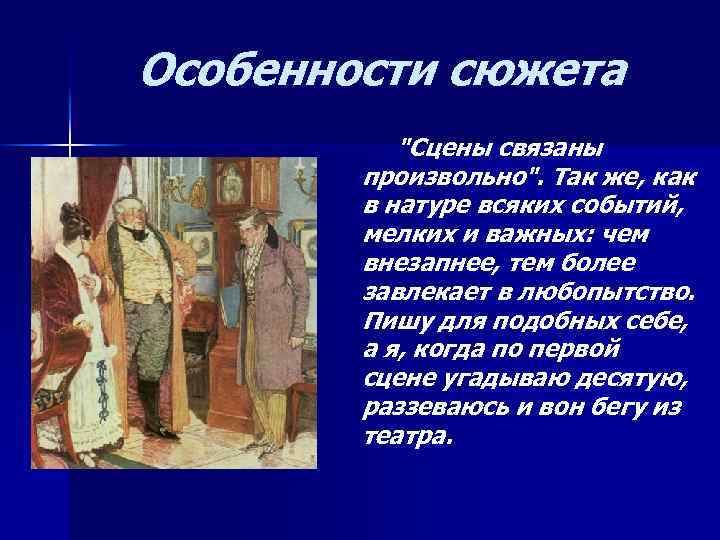 Особенности сюжета

"Сцены связаны произвольно". Так же, как в натуре всяких событий, мелких и важных: чем внезапнее, тем более завлекает в любопытство. Пишу для подобных себе, а я, когда по первой сцене угадываю десятую, раззеваюсь и вон бегу из театра.